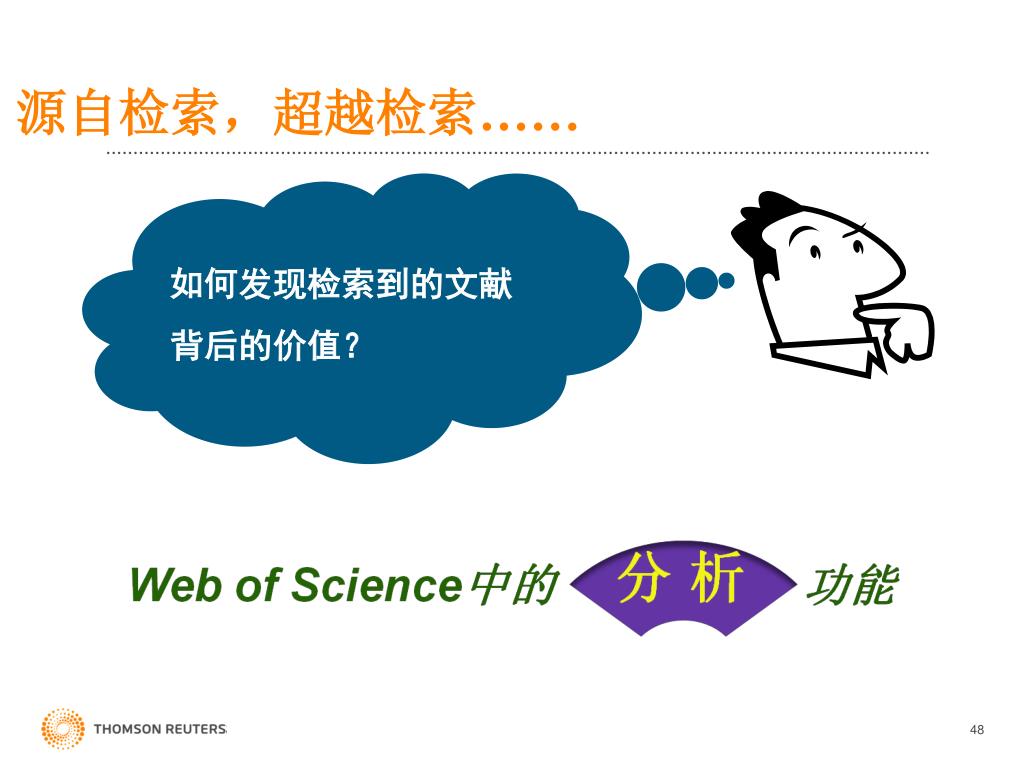 源自检索，超越检索……

如何发现检索到的文献背后的价值？

Web of Science中的 分 析 功能

THOMSON REUTERS

48